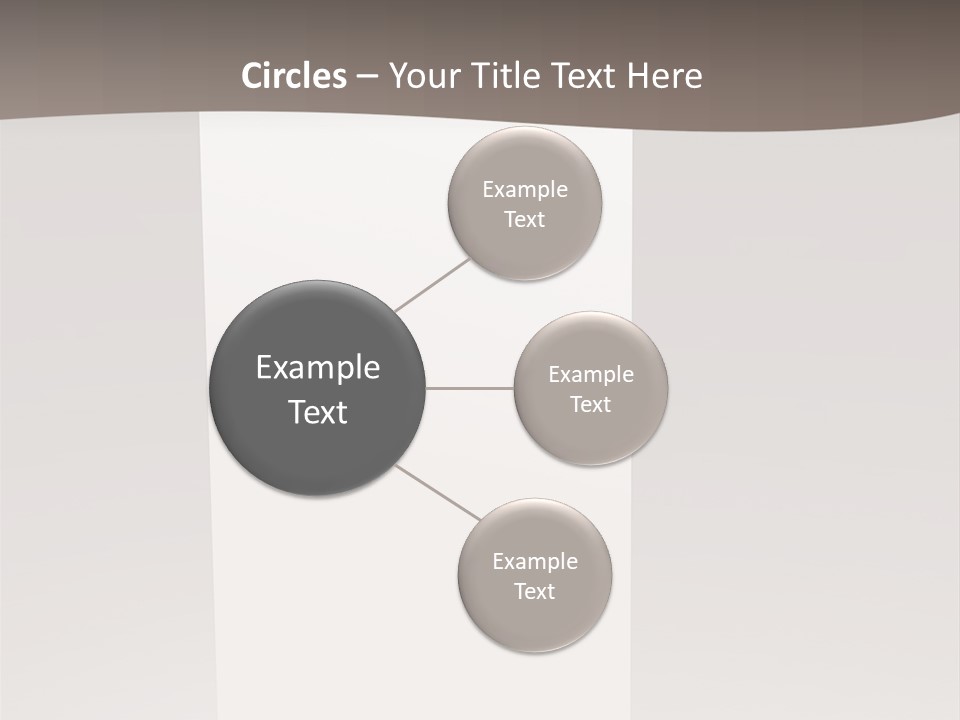 Circles – Your Title Text Here

Example Text

Example Text

Example Text

Example Text